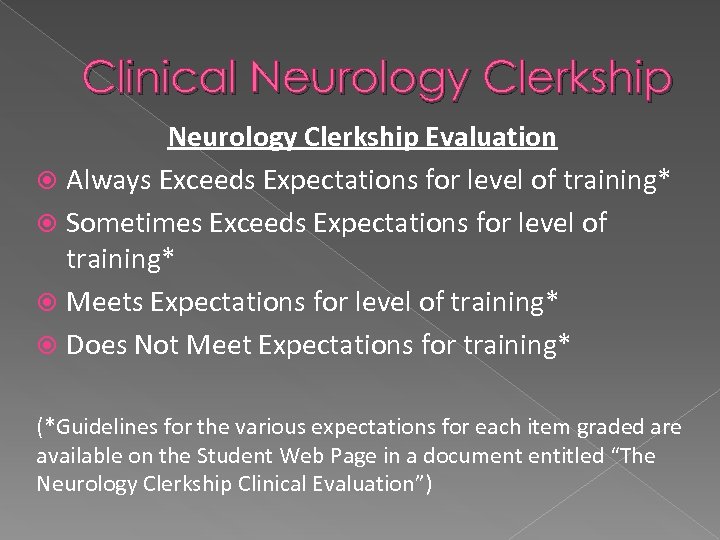 Clinical Neurology Clerkship

Neurology Clerkship Evaluation

Always Exceeds Expectations for level of training*

Sometimes Exceeds Expectations for level of training*

Meets Expectations for level of training*

Does Not Meet Expectations for training*

(*Guidelines for the various expectations for each item graded are available on the Student Web Page in a document entitled “The Neurology Clerkship Clinical Evaluation”)